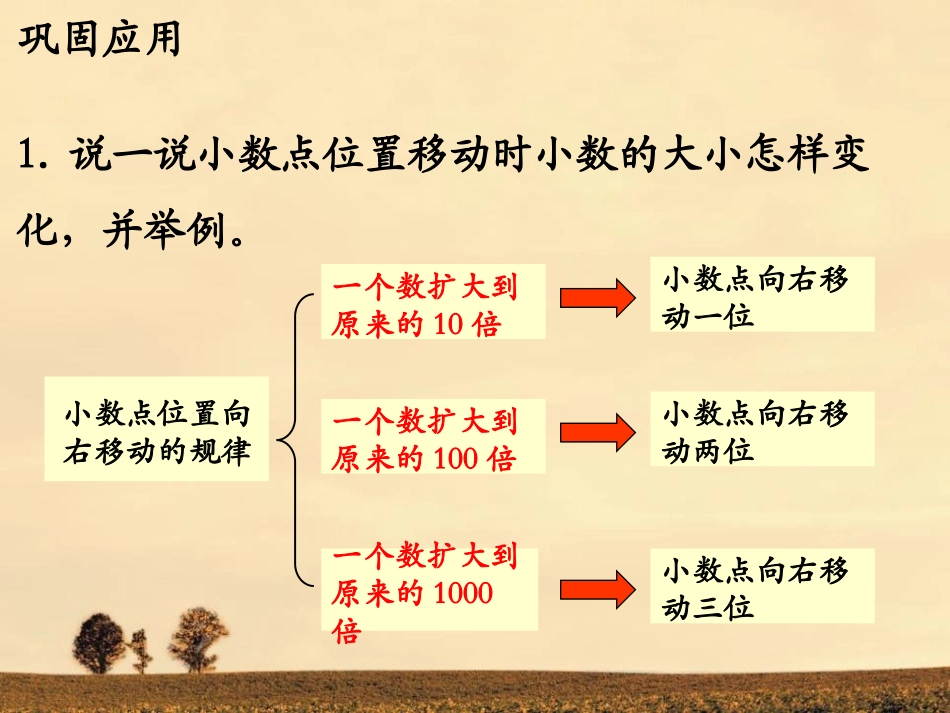 巩固应用

1. 说一说小数点位置移动时小数的大小怎样变化，并举例。

小数点位置向右移动的规律

一个数扩大到原来的 10 倍

小数点向右移动一位

一个数扩大到原来的 100 倍

小数点向右移动两位

一个数扩大到原来的 1000 倍

小数点向右移动三位